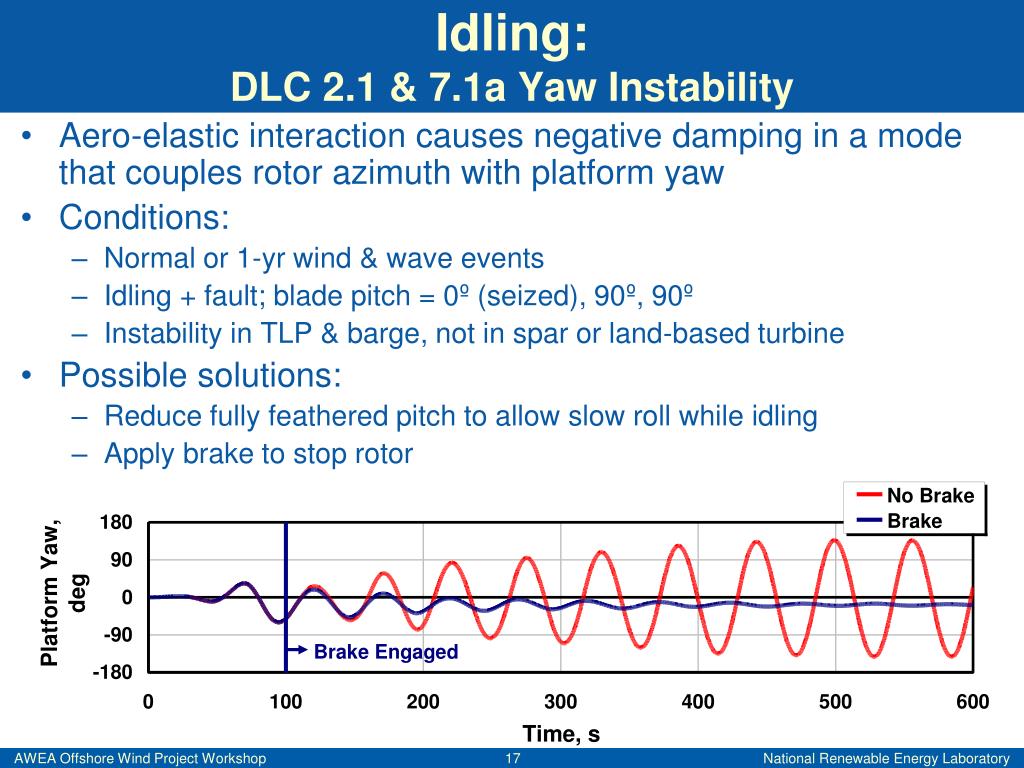 Idling:
DLC 2.1 & 7.1a Yaw Instability

• Aero-elastic interaction causes negative damping in a mode that couples rotor azimuth with platform yaw
• Conditions:
– Normal or 1-yr wind & wave events
– Idling + fault; blade pitch = 0º (seized), 90º, 90º
– Instability in TLP & barge, not in spar or land-based turbine
• Possible solutions:
– Reduce fully feathered pitch to allow slow roll while idling
– Apply brake to stop rotor

No Brake
Brake

Platform Yaw, deg
180
90
0
-90
-180

Brake Engaged

0 100 200 300 400 500 600
Time, s

AWEA Offshore Wind Project Workshop 17 National Renewable Energy Laboratory